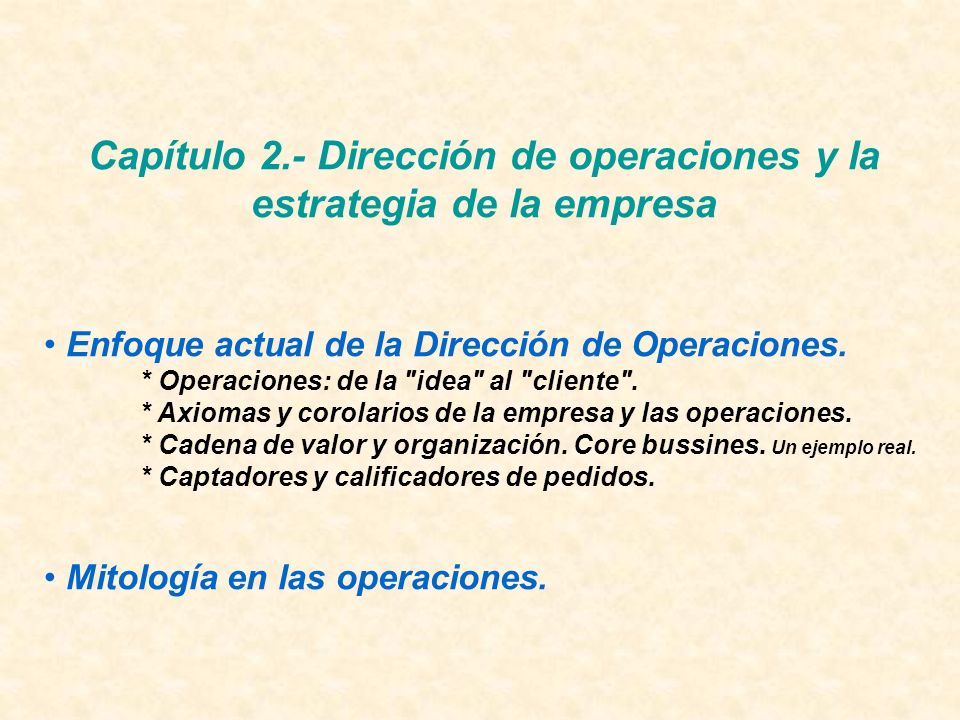 Capítulo 2.- Dirección de operaciones y la estrategia de la empresa

• Enfoque actual de la Dirección de Operaciones.
* Operaciones: de la "idea" al "cliente".
* Axiomas y corolarios de la empresa y las operaciones.
* Cadena de valor y organización. Core bussines. Un ejemplo real.
* Captadores y calificadores de pedidos.

• Mitología en las operaciones.